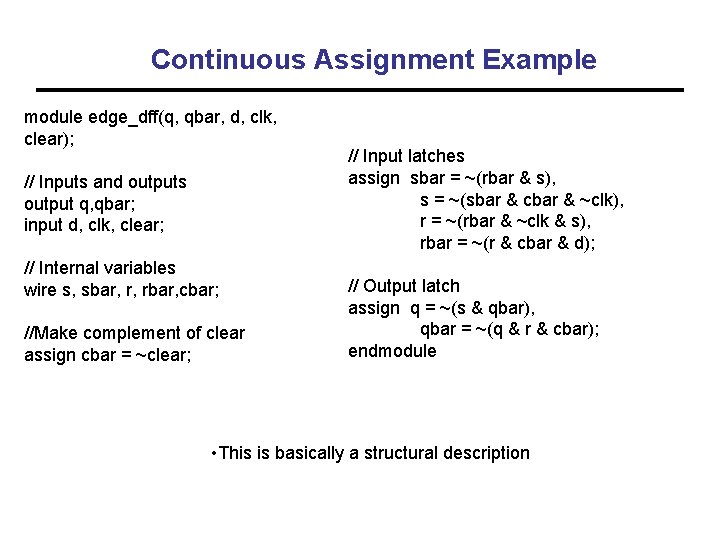 Continuous Assignment Example

module edge_dff(q, qbar, d, clk, clear);

// Inputs and outputs
output q,qbar;
input d, clk, clear;

// Internal variables
wire s, sbar, r, rbar,cbar;

//Make complement of clear
assign cbar = ~clear;

// Input latches
assign sbar = ~(rbar & s),
s = ~(sbar & cbar & ~clk),
r = ~(rbar & ~clk & s),
rbar = ~(r & cbar & d);

// Output latch
assign q = ~(s & qbar),
qbar = ~(q & r & cbar);
endmodule

•This is basically a structural description